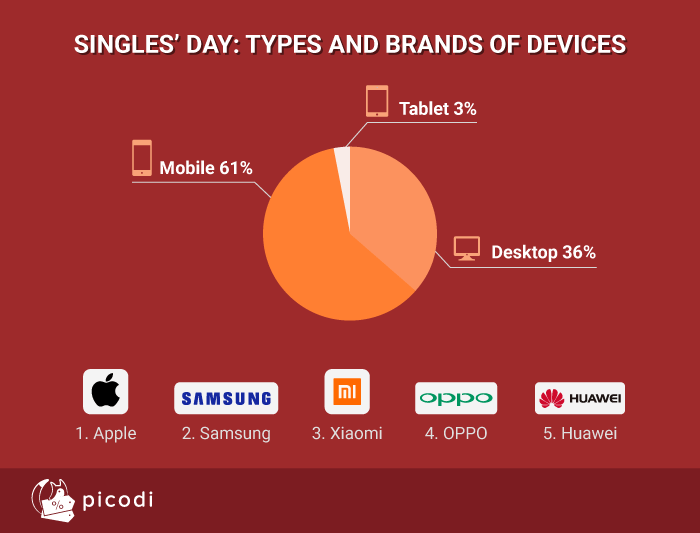 SINGLES' DAY: TYPES AND BRANDS OF DEVICES

Tablet 3%

Mobile 61%

Desktop 36%

SAMSUNG

mi

oppo

HUAWEI

1. Apple
2. Samsung
3. Xiaomi
4. OPPO
5. Huawei

%

picodi